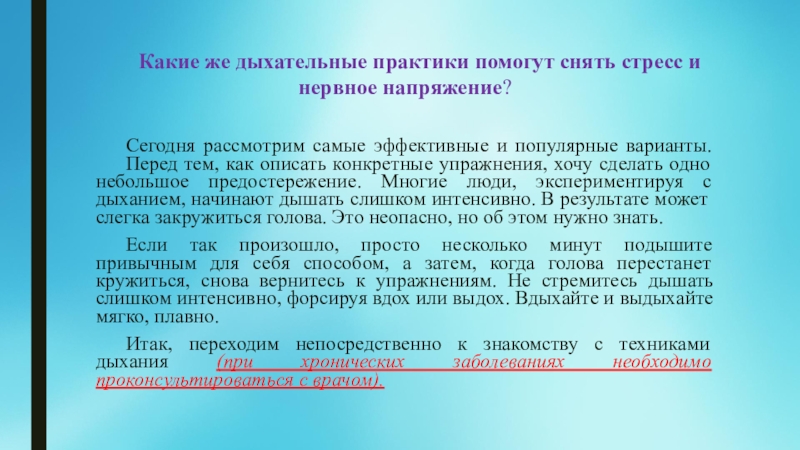 Какие же дыхательные практики помогут снять стресс и нервное напряжение?

Сегодня рассмотрим самые эффективные и популярные варианты.

Перед тем, как описать конкретные упражнения, хочу сделать одно небольшое предостережение. Многие люди, экспериментируя с дыханием, начинают дышать слишком интенсивно. В результате может слегка закружиться голова. Это неопасно, но об этом нужно знать.

Если так произошло, просто несколько минут подышите привычным для себя способом, а затем, когда голова перестанет кружиться, снова вернитесь к упражнениям. Не стремитесь дышать слишком интенсивно, форсируя вдох или выдох. Вдыхайте и выдыхайте мягко, плавно.

Итак, переходим непосредственно к знакомству с техниками дыхания (при хронических заболеваниях необходимо проконсультироваться с врачом).